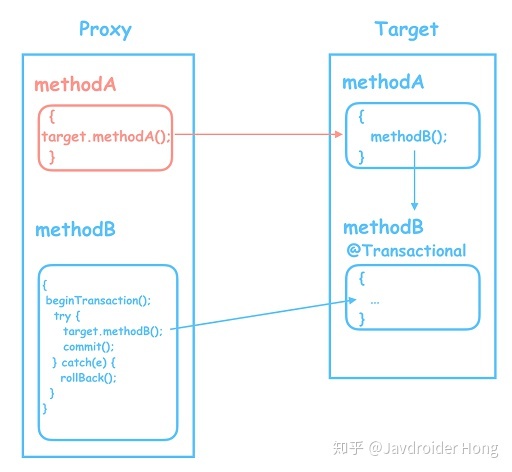 Proxy

methodA

{
target.methodA();
}

methodB

{
beginTransaction();
try {
target.methodB();
commit();
} catch(e) {
rollBack();
}
}

Target

methodA

{
methodB();
}

methodB
@Transactional

{
...
}

知乎 @Javdroider Hong